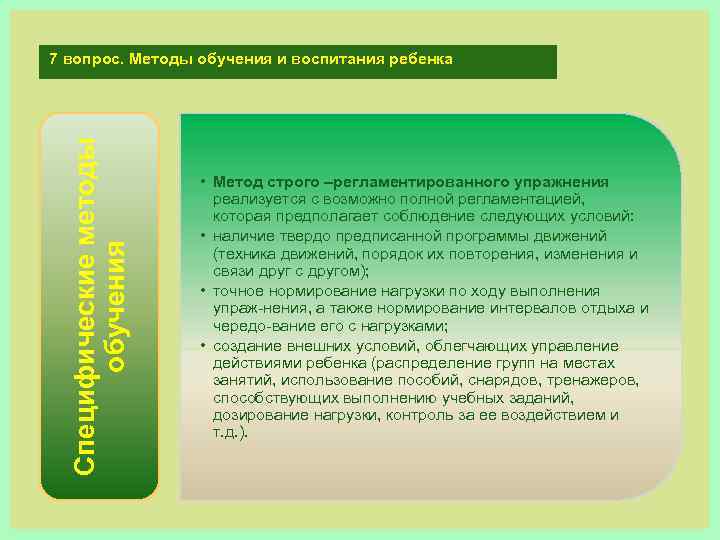 7 вопрос. Методы обучения и воспитания ребенка

Специфические методы обучения

• Метод строго –регламентированного упражнения реализуется с возможно полной регламентацией, которая предполагает соблюдение следующих условий:
• наличие твердо предписанной программы движений (техника движений, порядок их повторения, изменения и связи друг с другом);
• точное нормирование нагрузки по ходу выполнения упраж-нения, а также нормирование интервалов отдыха и чередо-вание его с нагрузками;
• создание внешних условий, облегчающих управление действиями ребенка (распределение групп на местах занятий, использование пособий, снарядов, тренажеров, способствующих выполнению учебных заданий, дозирование нагрузки, контроль за ее воздействием и т.д.).